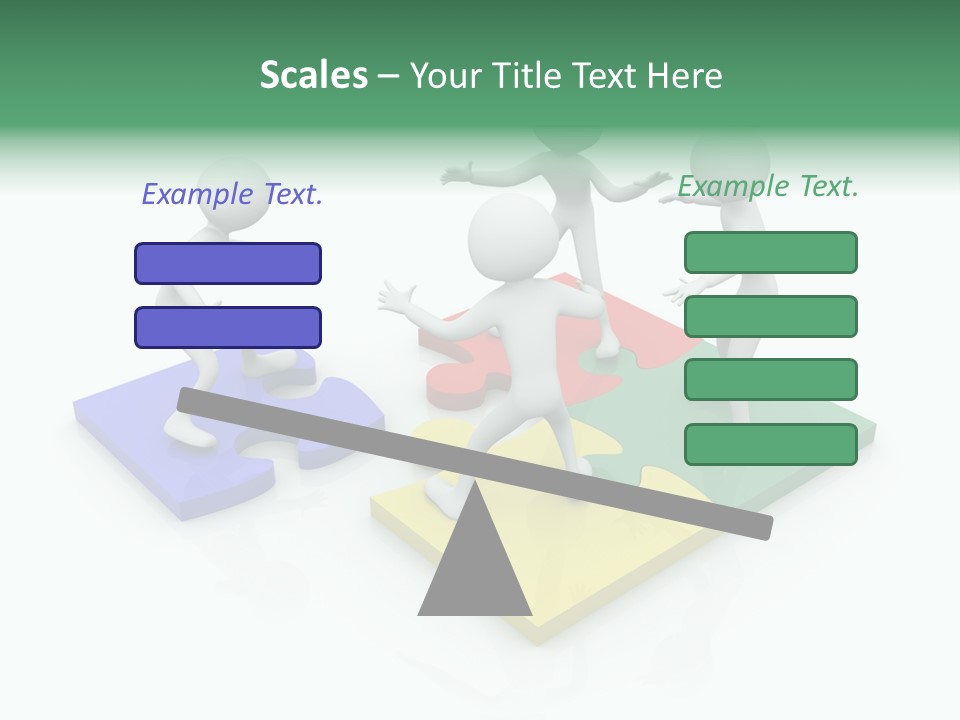 Scales – Your Title Text Here

Example Text.

Example Text.